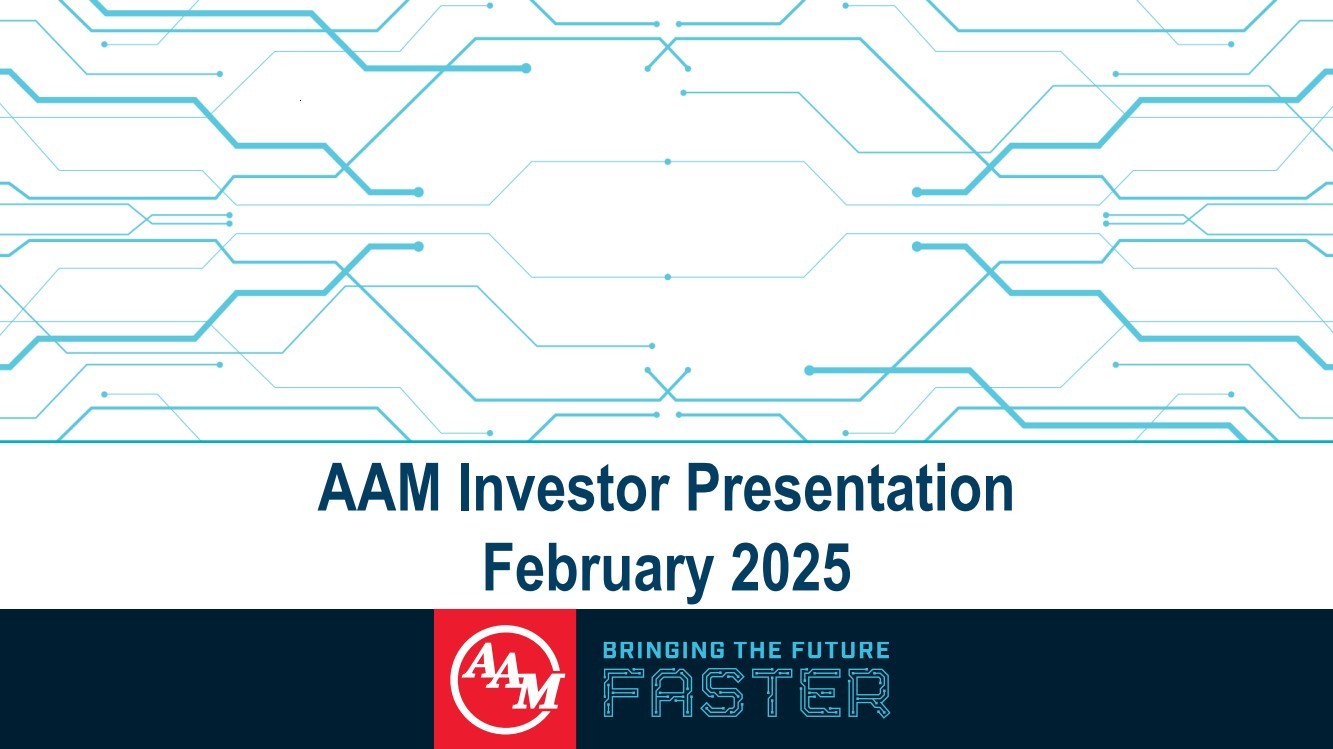 AAM Investor Presentation
February 2025

AAM

BRINGING THE FUTURE
FASTER